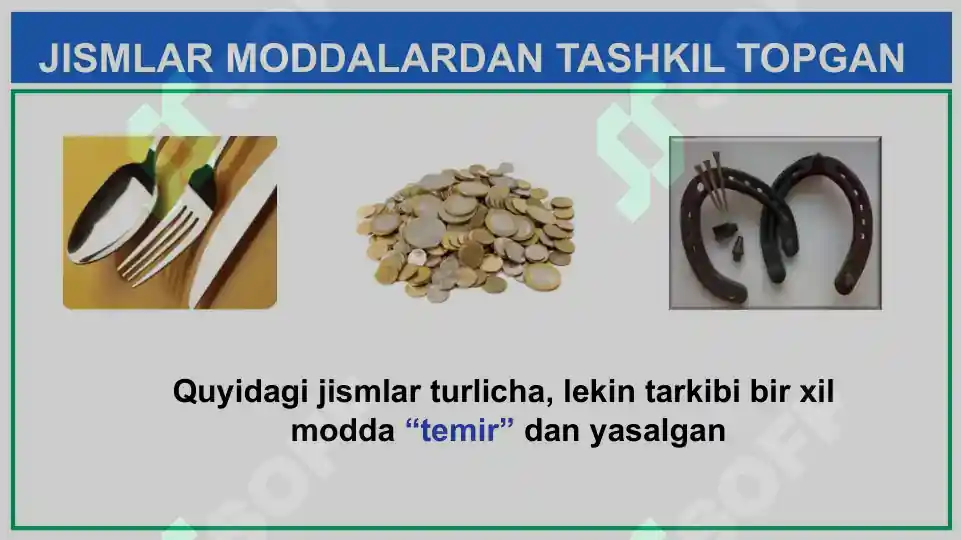 JISMLAR MODDALARDAN TASHKIL TOPGAN

Quyidagi jismlar turlicha, lekin tarkibi bir xil modda “temir” dan yasalgan